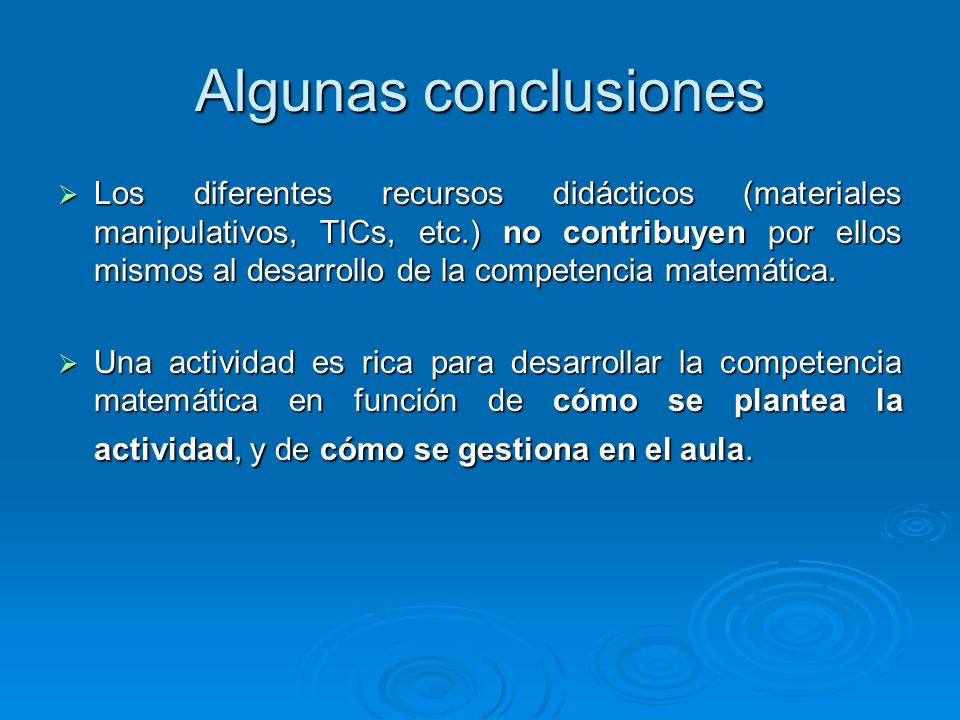 Algunas conclusiones

➢ Los diferentes recursos didácticos (materiales manipulativos, TICs, etc.) no contribuyen por ellos mismos al desarrollo de la competencia matemática.

➢ Una actividad es rica para desarrollar la competencia matemática en función de cómo se plantea la actividad, y de cómo se gestiona en el aula.